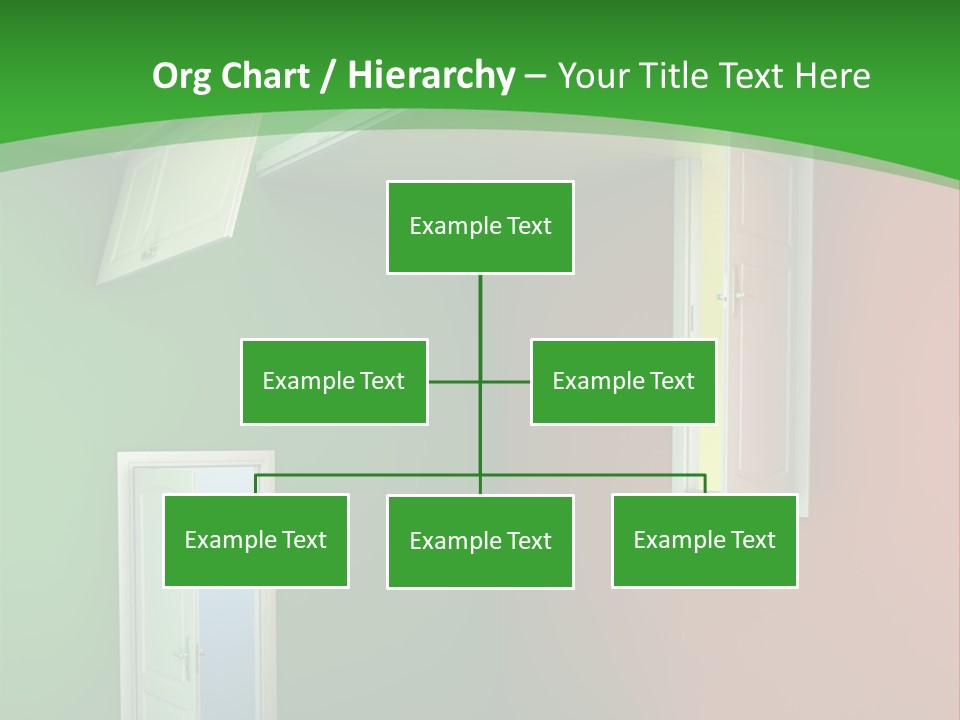 Org Chart / Hierarchy – Your Title Text Here

Example Text

Example Text

Example Text

Example Text

Example Text

Example Text